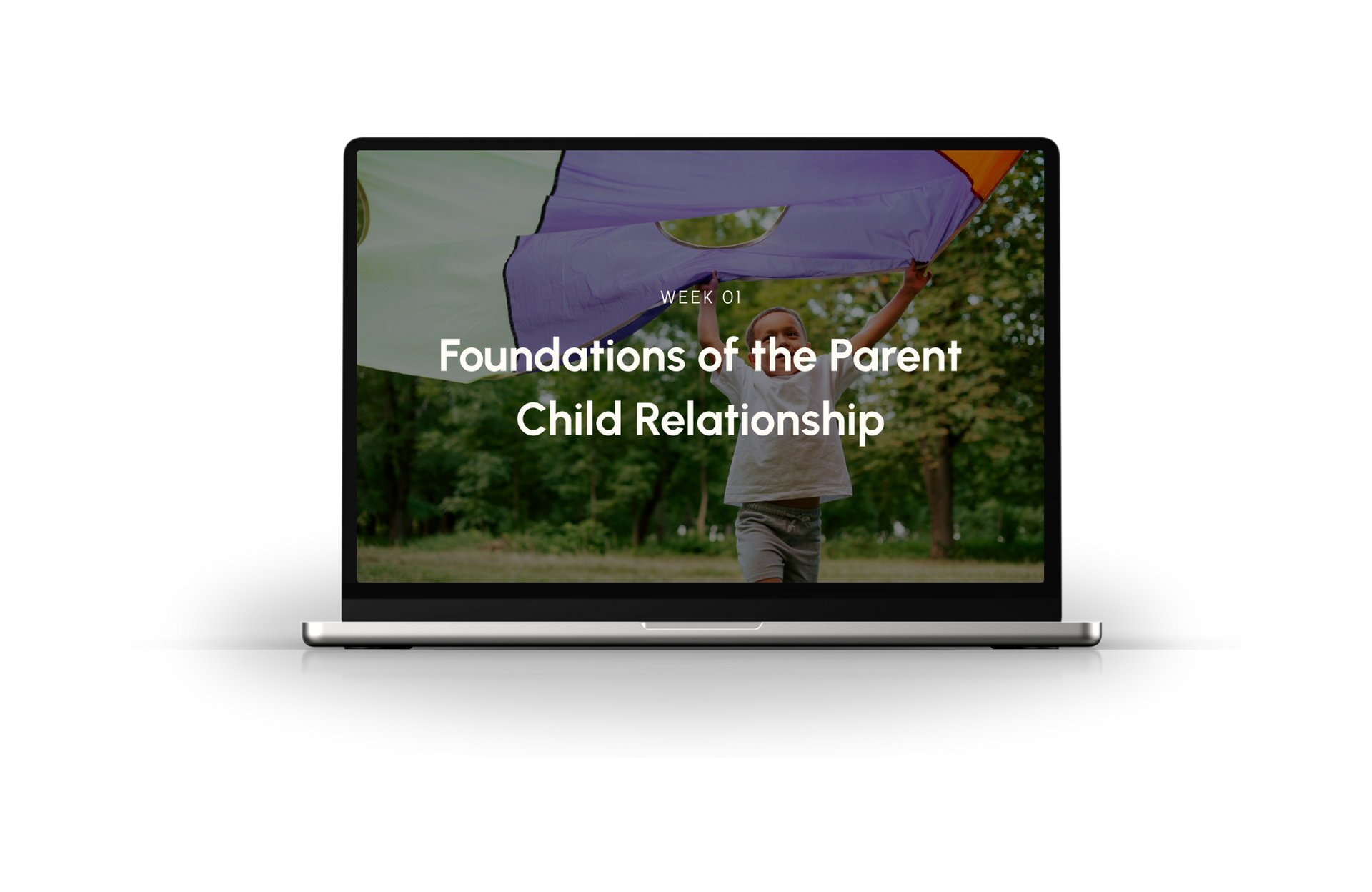 WEEK 01

Foundations of the Parent Child Relationship